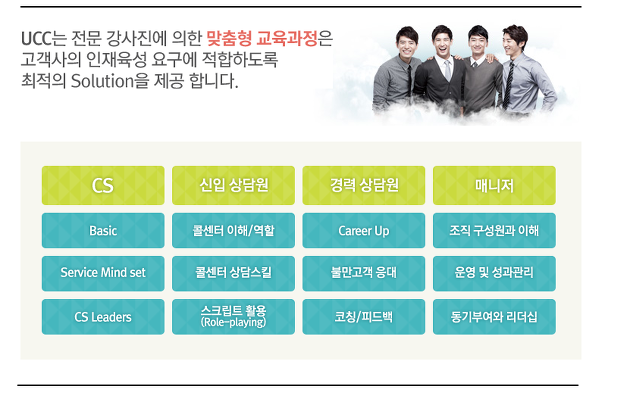 UCC는 전문 강사진에 의한 맞춤형 교육과정은
고객사의 인재육성 요구에 적합하도록
최적의 Solution을 제공 합니다.

| CS | 신입 상담원 | 경력 상담원 | 매니저 |
|---|---|---|---|
| Basic | 콜센터 이해/역할 | Career Up | 조직 구성원과 이해 |
| Service Mind set | 콜센터 상담스킬 | 불만고객 응대 | 운영 및 성과관리 |
| CS Leaders | 스크립트 활용 (Role-playing) | 코칭/피드백 | 동기부여와 리더십 |